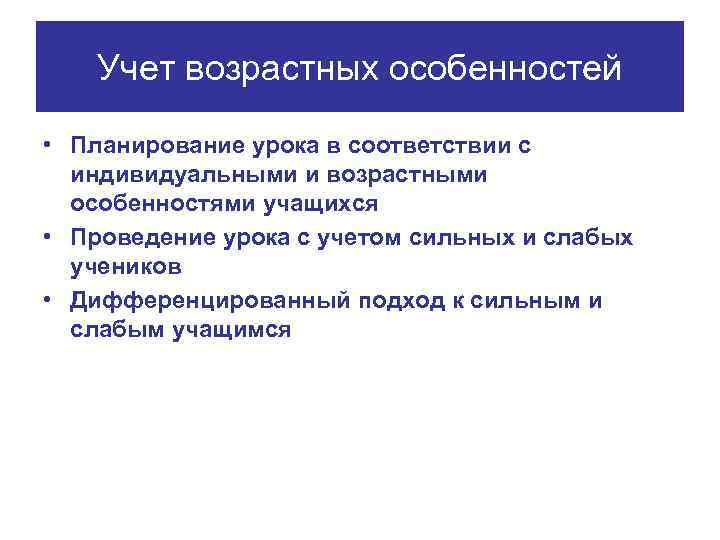 Учет возрастных особенностей

• Планирование урока в соответствии с индивидуальными и возрастными особенностями учащихся
• Проведение урока с учетом сильных и слабых учеников
• Дифференцированный подход к сильным и слабым учащимся